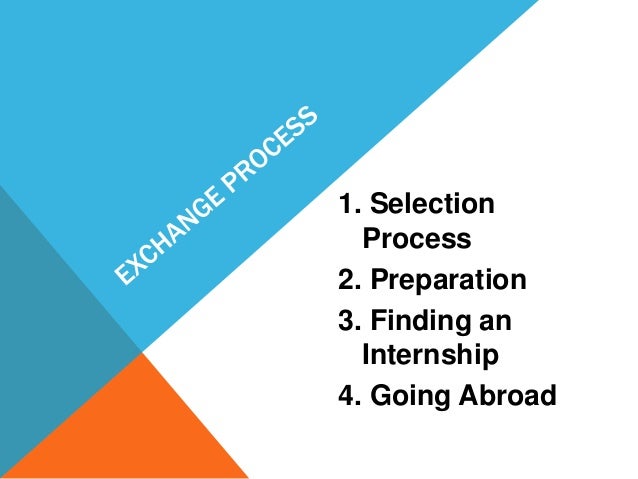 EXCHANGE PROCESS

1. Selection Process
2. Preparation
3. Finding an Internship
4. Going Abroad